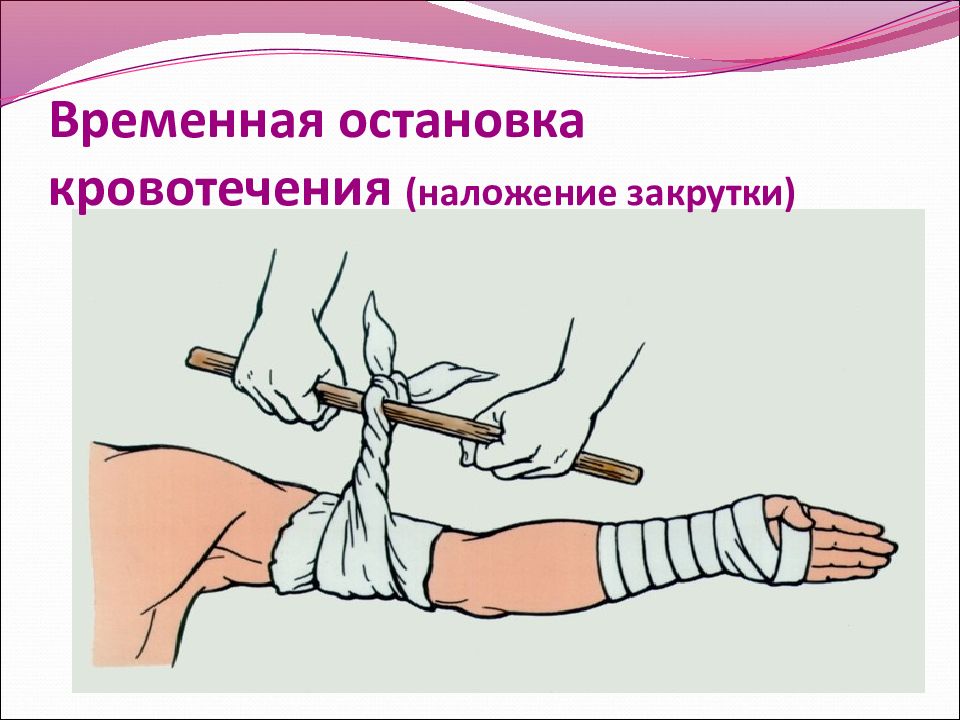 Временная остановка кровотечения (наложение закрутки)